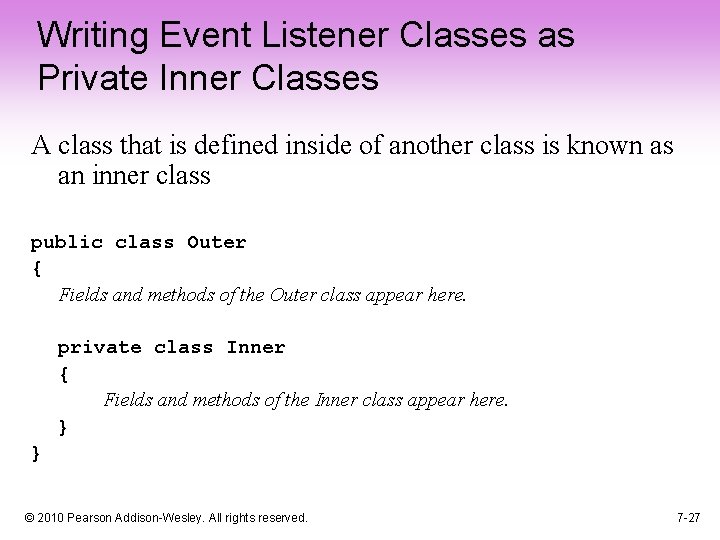 Writing Event Listener Classes as Private Inner Classes

A class that is defined inside of another class is known as an inner class

public class Outer
{
Fields and methods of the Outer class appear here.

private class Inner
{
Fields and methods of the Inner class appear here.
}
}

© 2010 Pearson Addison-Wesley. All rights reserved.

7-27